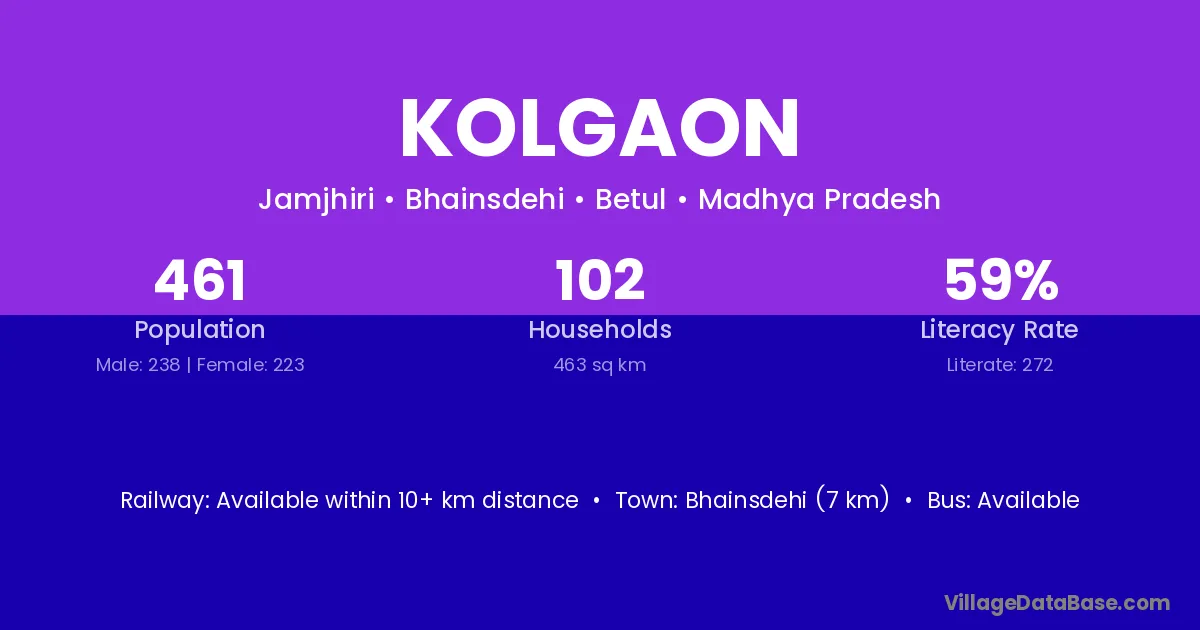 KOLGAON

Jamjhiri • Bhainsdehi • Betul • Madhya Pradesh

461
Population
Male: 238 | Female: 223

102
Households
463 sq km

59%
Literacy Rate
Literate: 272

Railway: Available within 10+ km distance • Town: Bhainsdehi (7 km) • Bus: Available

VillageDataBase.com